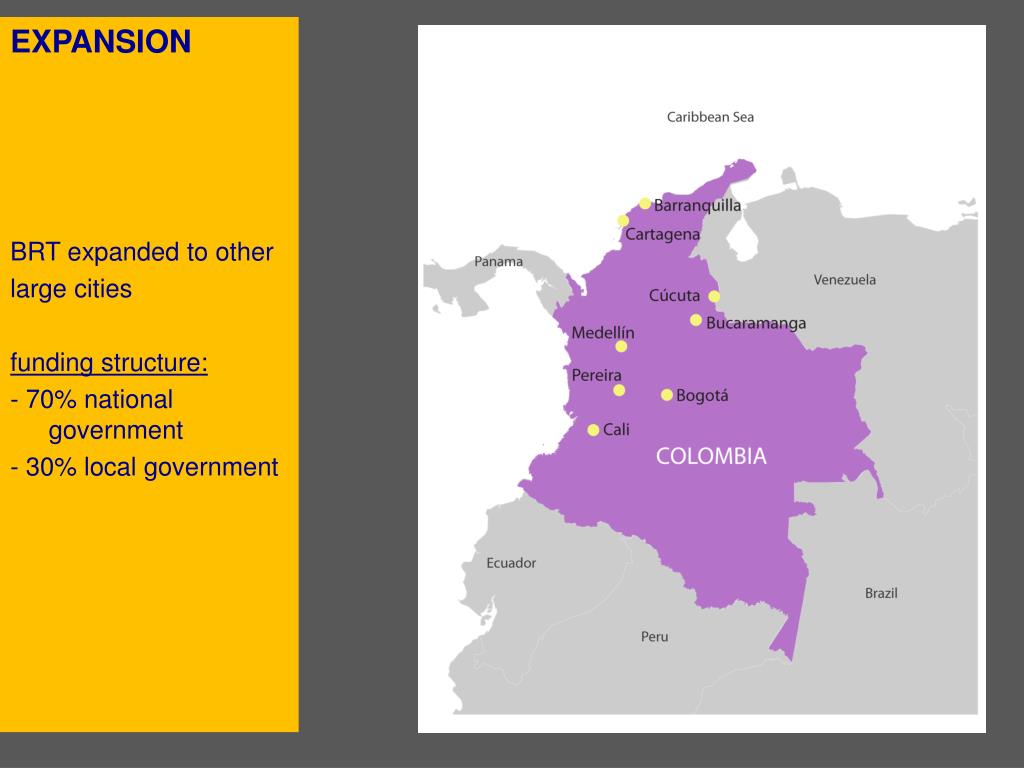 EXPANSION

BRT expanded to other large cities

funding structure:
- 70% national government
- 30% local government

Caribbean Sea
Barranquilla
Cartagena
Panama
Venezuela
Cúcuta
Bucaramanga
Medellín
Pereira
Bogotá
Cali
COLOMBIA
Ecuador
Brazil
Peru